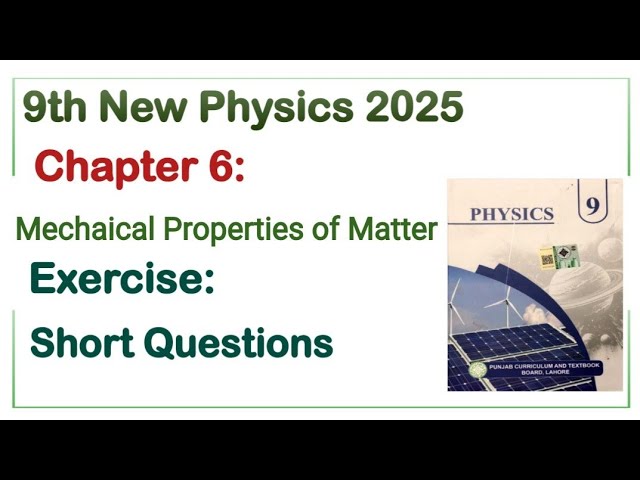 9th New Physics 2025

Chapter 6:

Mechaical Properties of Matter

Exercise:

Short Questions

PHYSICS 9

PUNJAB CURRICULUM AND TEXTBOOK BOARD, LAHORE